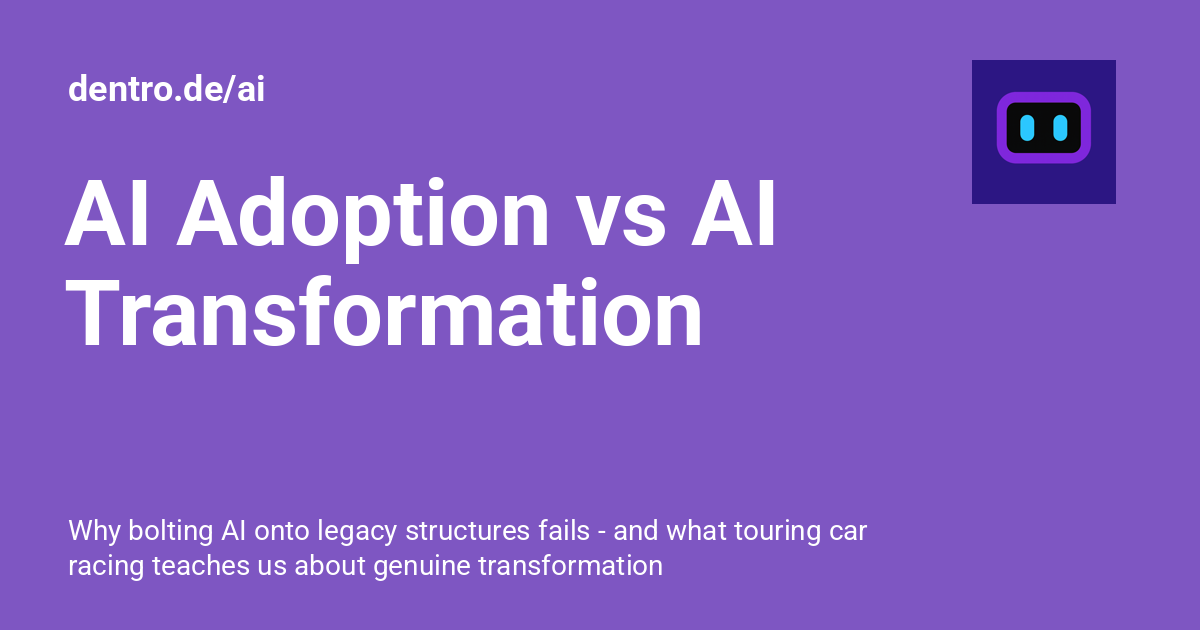 dentro.de/ai

AI Adoption vs AI Transformation

Why bolting AI onto legacy structures fails - and what touring car racing teaches us about genuine transformation